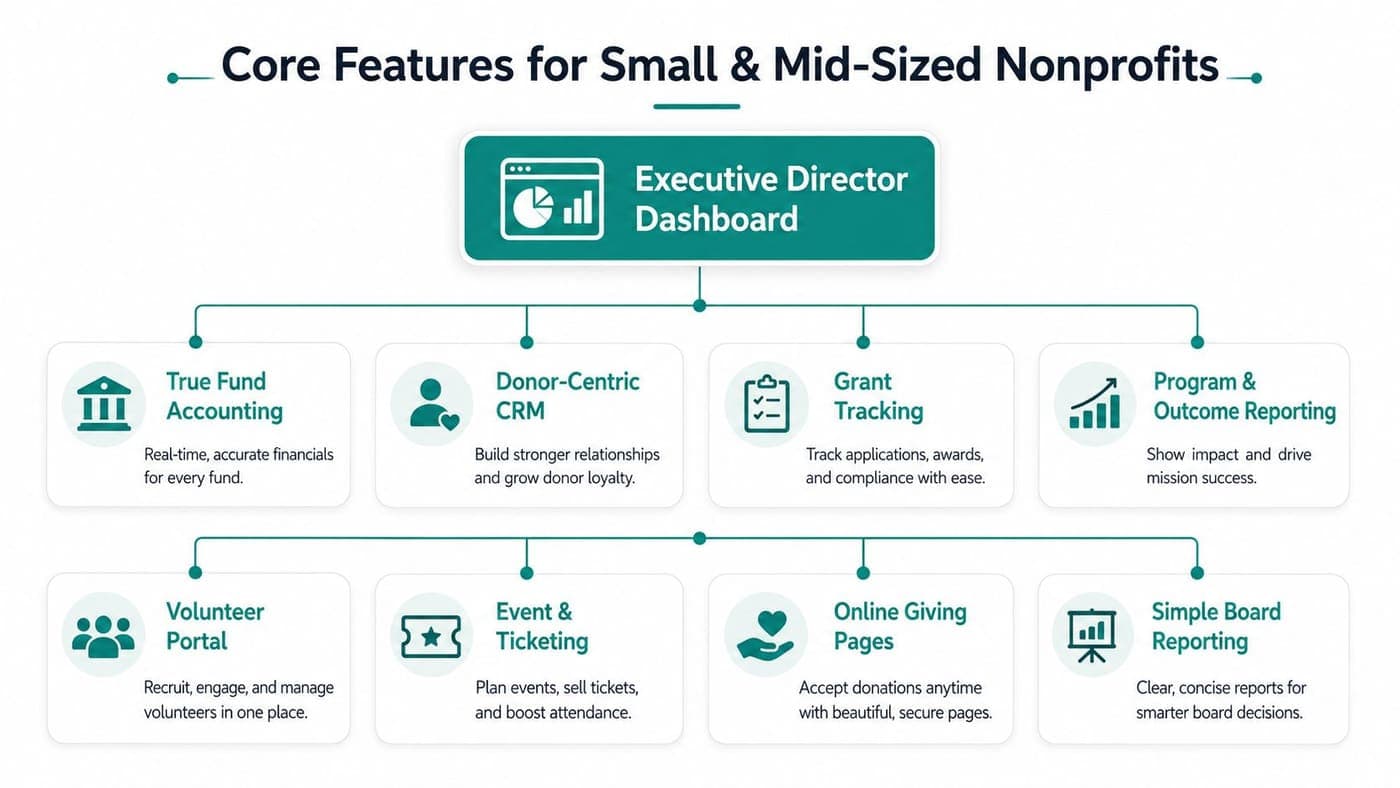 Core Features for Small & Mid-Sized Nonprofits

Executive Director Dashboard

True Fund Accounting

Real-time, accurate financials for every fund.

Donor-Centric CRM

Build stronger relationships and grow donor loyalty.

Grant Tracking

Track applications, awards, and compliance with ease.

Program & Outcome Reporting

Show impact and drive mission success.

Volunteer Portal

Recruit, engage, and manage volunteers in one place.

Event & Ticketing

Plan events, sell tickets, and boost attendance.

Online Giving Pages

Accept donations anytime with beautiful, secure pages.

Simple Board Reporting

Clear, concise reports for smarter board decisions.